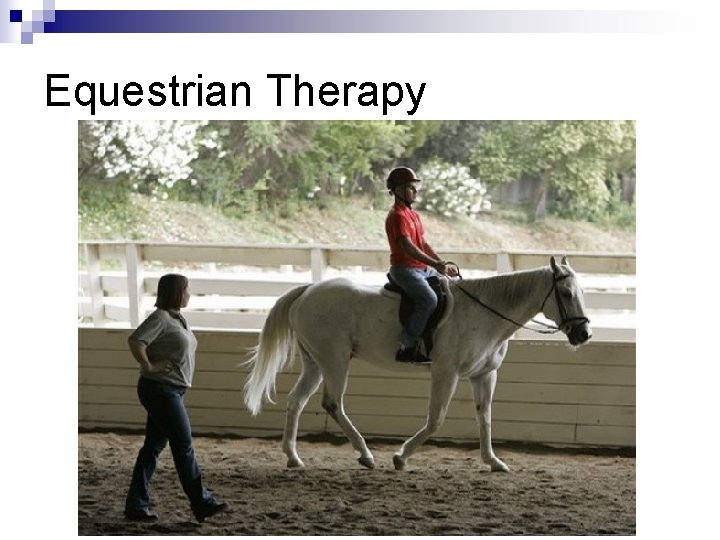 Equestrian Therapy